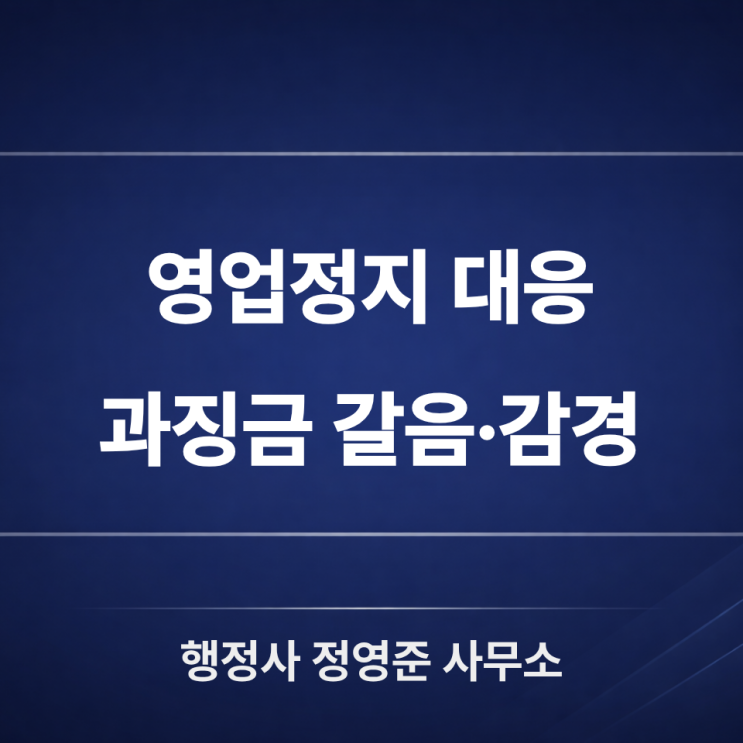 영업정지 대응
과징금 갈음·감경

행정사 정영준 사무소